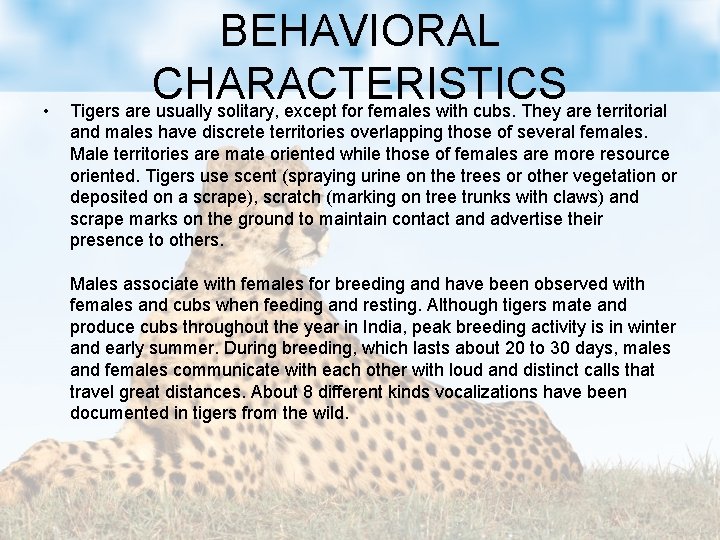 BEHAVIORAL CHARACTERISTICS

• Tigers are usually solitary, except for females with cubs. They are territorial and males have discrete territories overlapping those of several females. Male territories are mate oriented while those of females are more resource oriented. Tigers use scent (spraying urine on the trees or other vegetation or deposited on a scrape), scratch (marking on tree trunks with claws) and scrape marks on the ground to maintain contact and advertise their presence to others.

Males associate with females for breeding and have been observed with females and cubs when feeding and resting. Although tigers mate and produce cubs throughout the year in India, peak breeding activity is in winter and early summer. During breeding, which lasts about 20 to 30 days, males and females communicate with each other with loud and distinct calls that travel great distances. About 8 different kinds vocalizations have been documented in tigers from the wild.